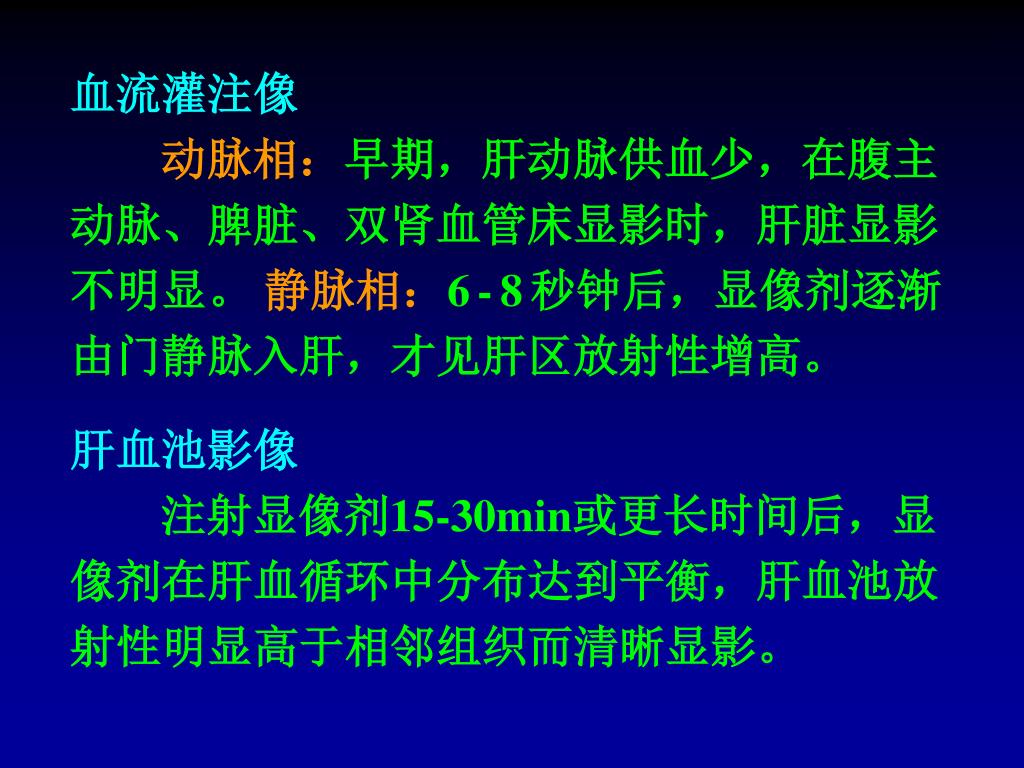 血流灌注像

动脉相：早期，肝动脉供血少，在腹主动脉、脾脏、双肾血管床显影时，肝脏显影不明显。 静脉相：6 - 8 秒钟后，显像剂逐渐由门静脉入肝，才见肝区放射性增高。

肝血池影像

注射显像剂15-30min或更长时间后，显像剂在肝血循环中分布达到平衡，肝血池放射性明显高于相邻组织而清晰显影。